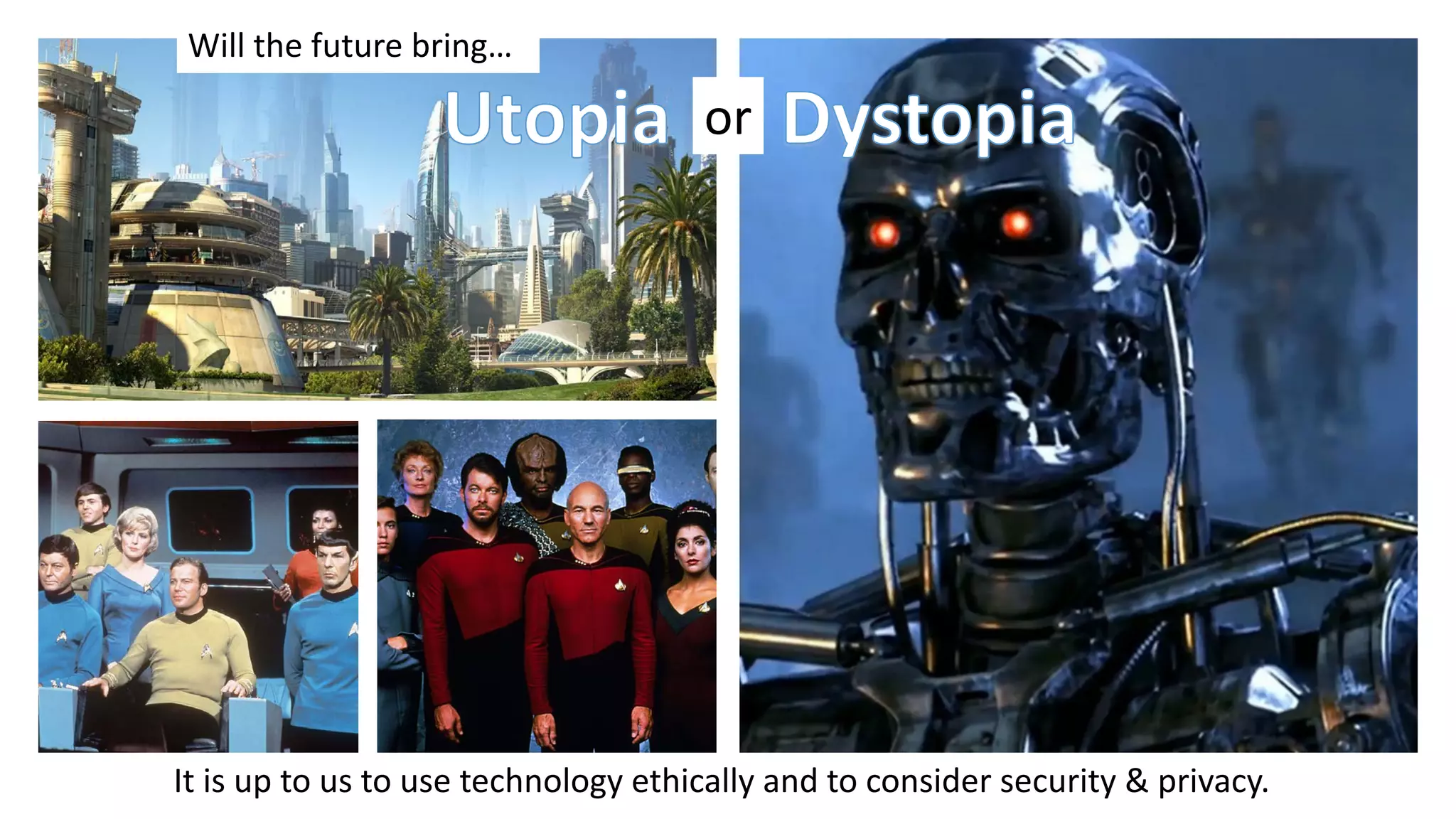 Will the future bring…

Utopia or Dystopia

It is up to us to use technology ethically and to consider security & privacy.